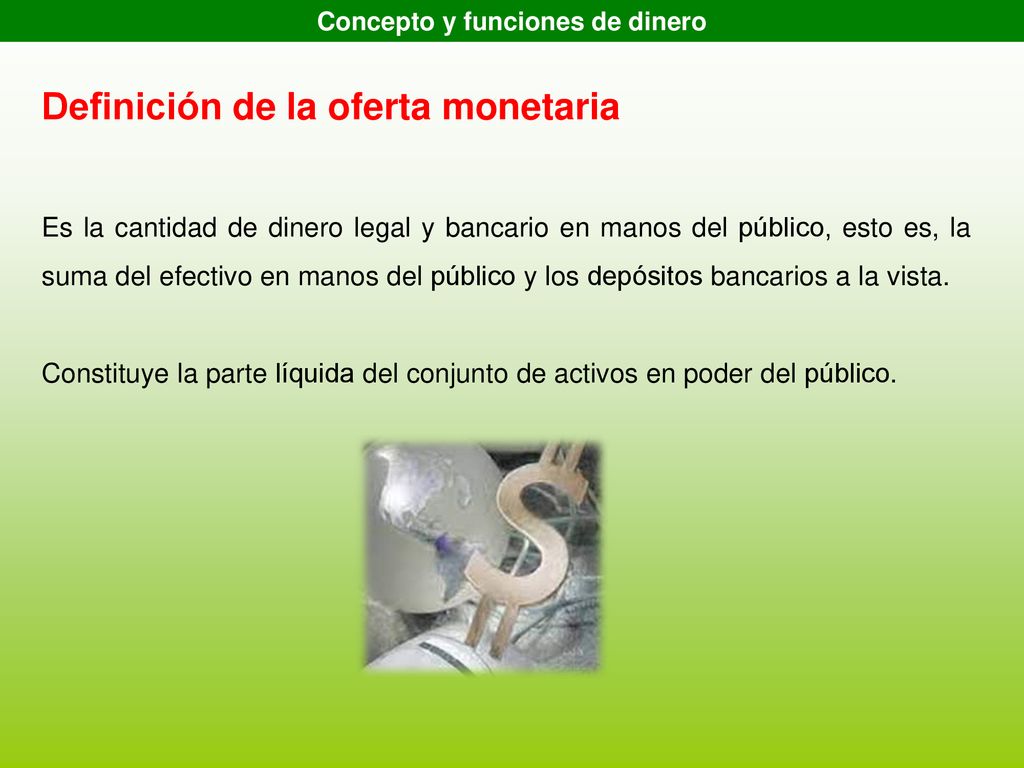 Concepto y funciones de dinero

Definición de la oferta monetaria

Es la cantidad de dinero legal y bancario en manos del público, esto es, la suma del efectivo en manos del público y los depósitos bancarios a la vista.

Constituye la parte líquida del conjunto de activos en poder del público.